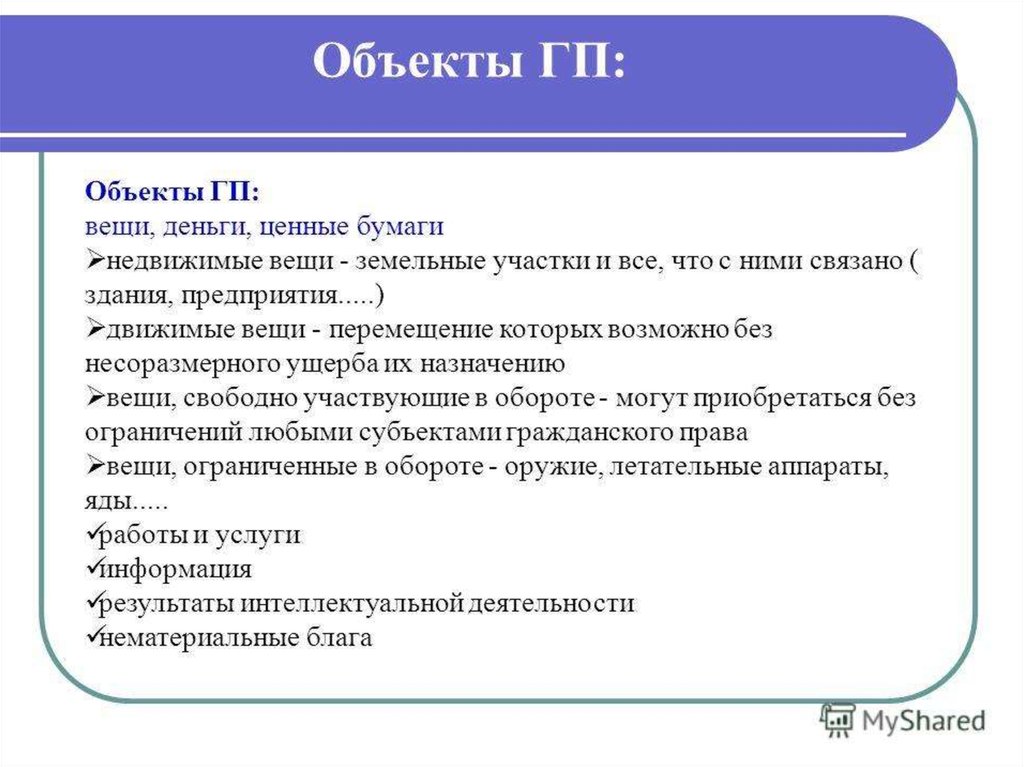 Объекты ГП:

Объекты ГП:
вещи, деньги, ценные бумаги
➢недвижимые вещи - земельные участки и все, что с ними связано ( здания, предприятия.....)
➢движимые вещи - перемещение которых возможно без несоразмерного ущерба их назначению
➢вещи, свободно участвующие в обороте - могут приобретаться без ограничений любыми субъектами гражданского права
➢вещи, ограниченные в обороте - оружие, летательные аппараты, яды.....
✓работы и услуги
✓информация
✓результаты интеллектуальной деятельности
✓нематериальные блага

MyShared